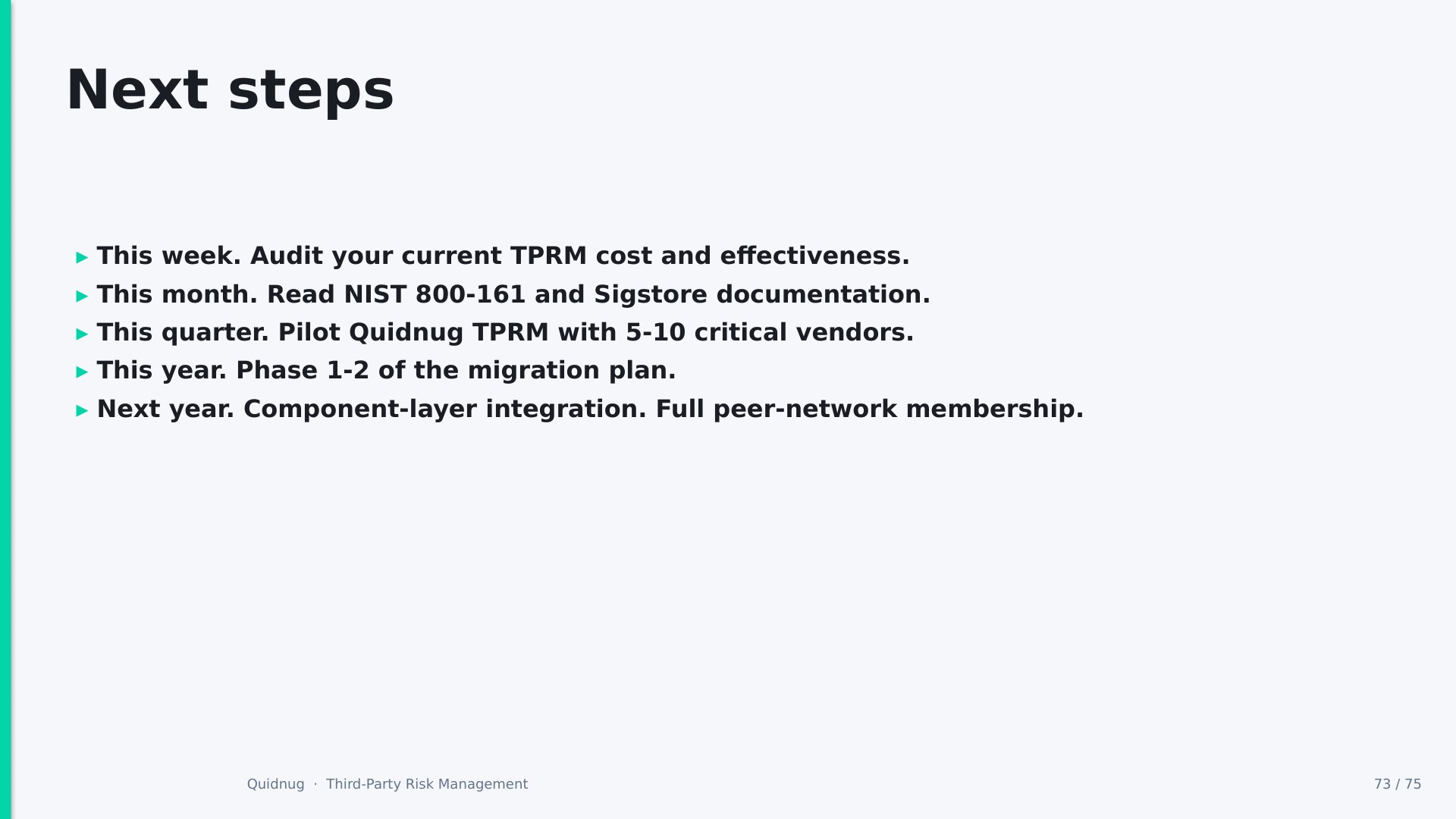 Next steps

▸ This week. Audit your current TPRM cost and effectiveness.
▸ This month. Read NIST 800-161 and Sigstore documentation.
▸ This quarter. Pilot Quidnug TPRM with 5-10 critical vendors.
▸ This year. Phase 1-2 of the migration plan.
▸ Next year. Component-layer integration. Full peer-network membership.

Quidnug · Third-Party Risk Management

73 / 75